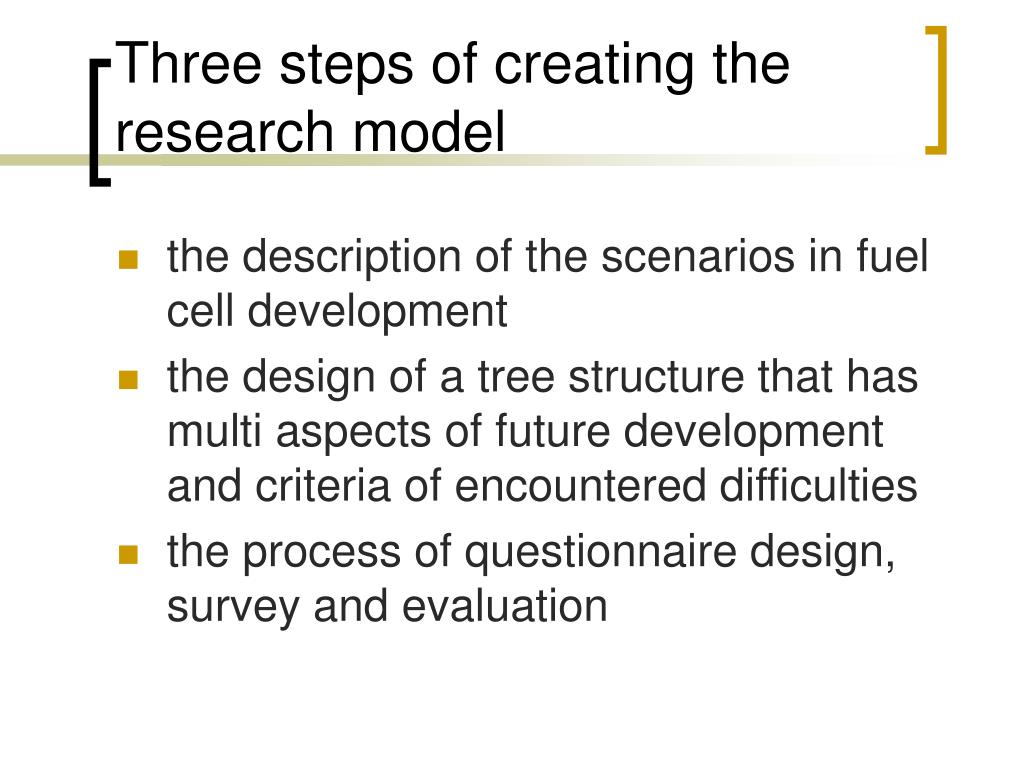 Three steps of creating the research model

- the description of the scenarios in fuel cell development
- the design of a tree structure that has multi aspects of future development and criteria of encountered difficulties
- the process of questionnaire design, survey and evaluation